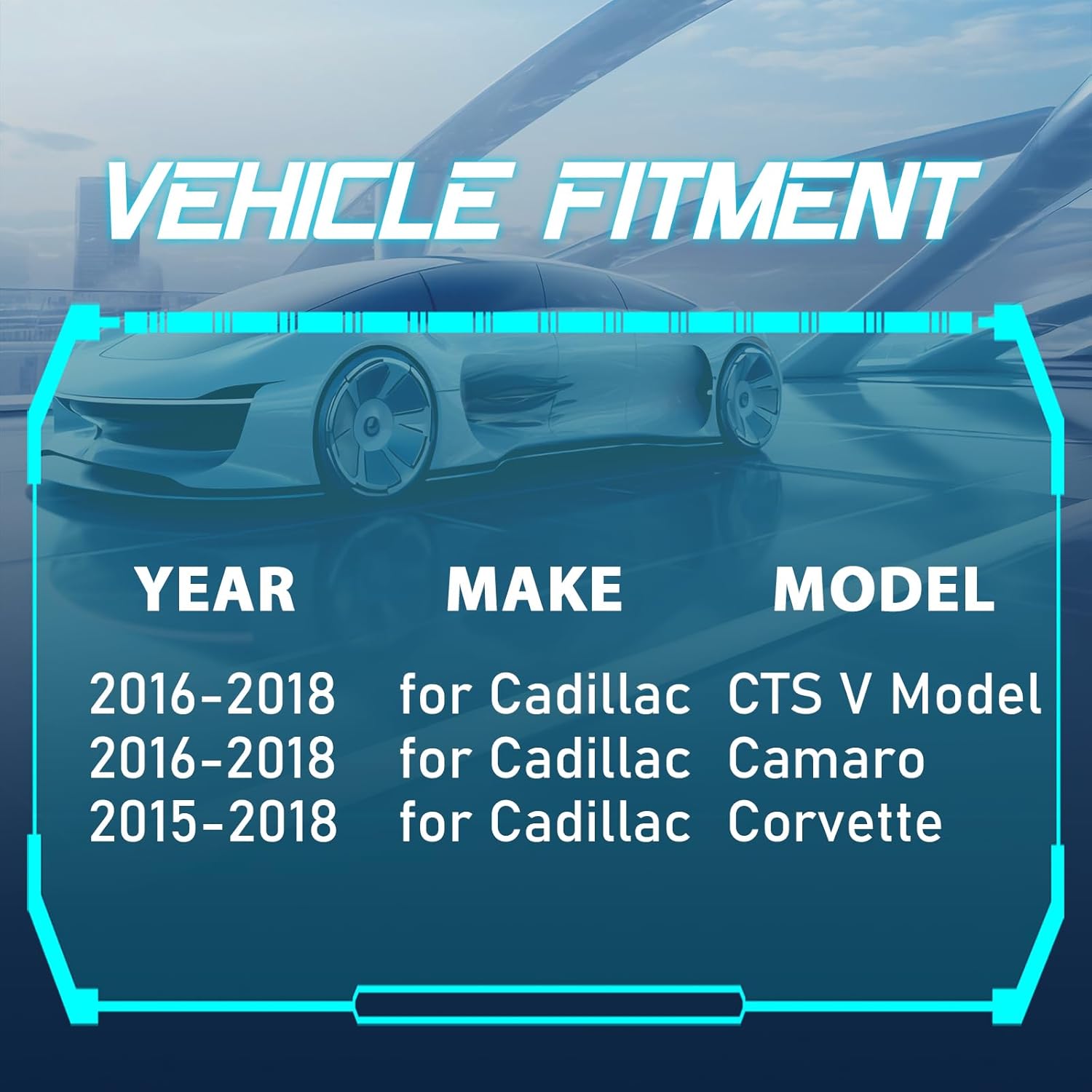 VEHICLE FITMENT

| YEAR | MAKE | MODEL |
|---|---|---|
| 2016-2018 | for Cadillac | CTS V Model |
| 2016-2018 | for Cadillac | Camaro |
| 2015-2018 | for Cadillac | Corvette |